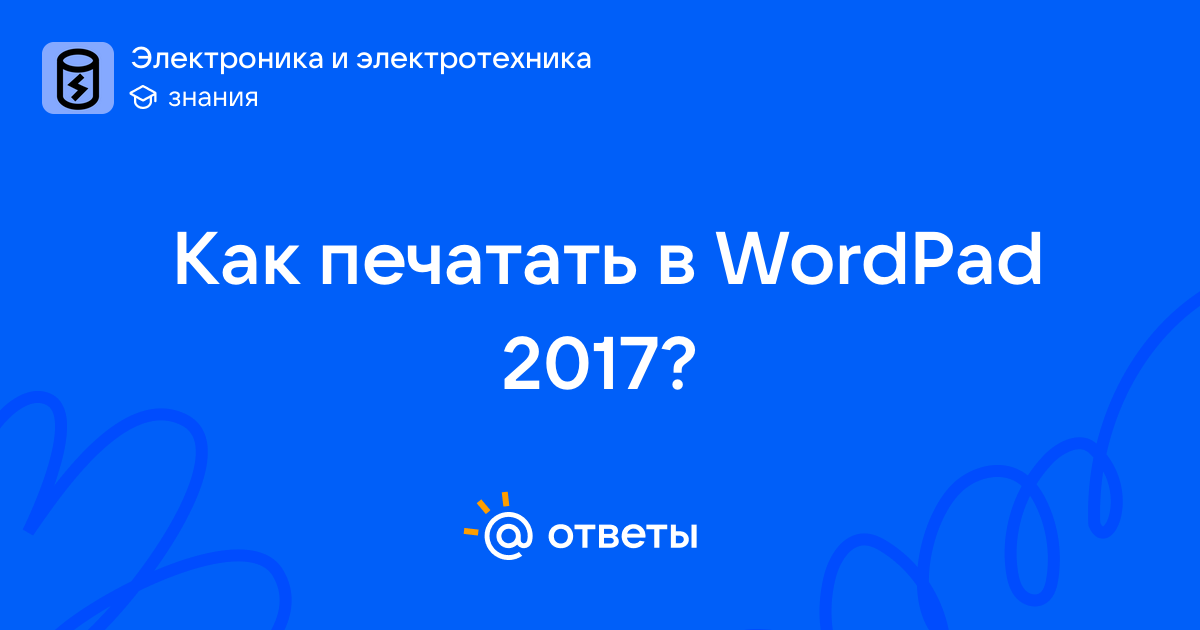 Электроника и электротехника
знания

Как печатать в WordPad 2017?

@ ответы